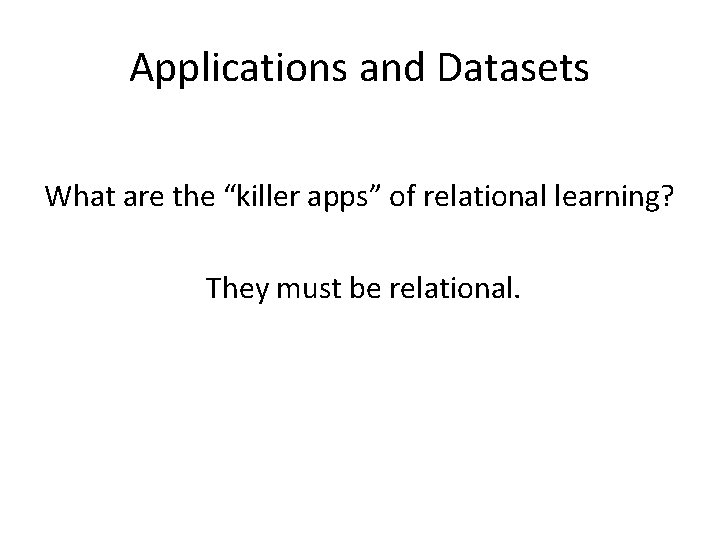 Applications and Datasets

What are the “killer apps” of relational learning?

They must be relational.